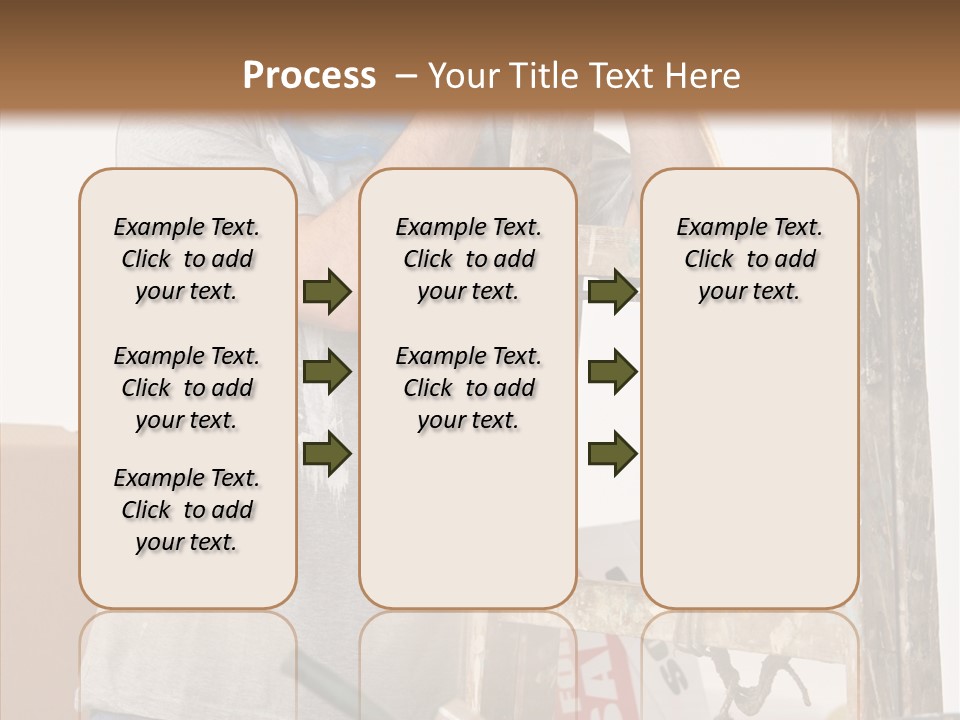 Process – Your Title Text Here

Example Text. Click to add your text.

Example Text. Click to add your text.

Example Text. Click to add your text.

Example Text. Click to add your text.

Example Text. Click to add your text.

Example Text. Click to add your text.